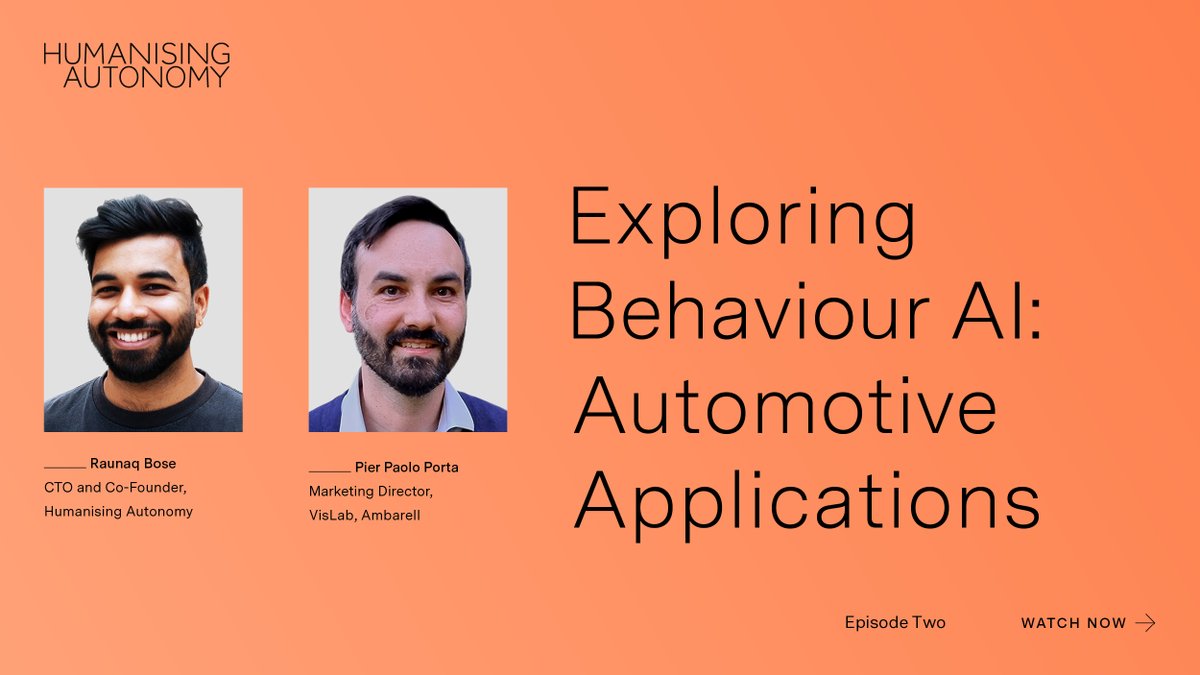 HUMANISING AUTONOMY

Raunaq Bose
CTO and Co-Founder, Humanising Autonomy

Pier Paolo Porta
Marketing Director, VisLab, Ambarell

Exploring Behaviour AI: Automotive Applications

Episode Two

WATCH NOW →